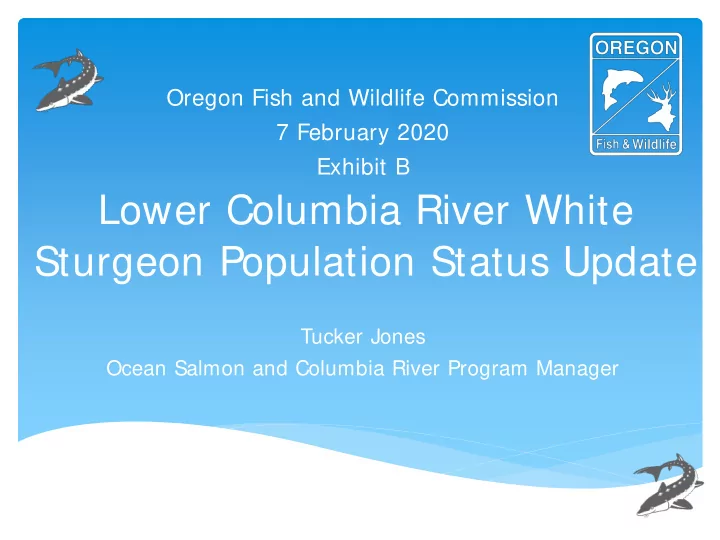 OREGON
Fish & Wildlife

Oregon Fish and Wildlife Commission
7 February 2020
Exhibit B

Lower Columbia River White Sturgeon Population Status Update

Tucker Jones
Ocean Salmon and Columbia River Program Manager